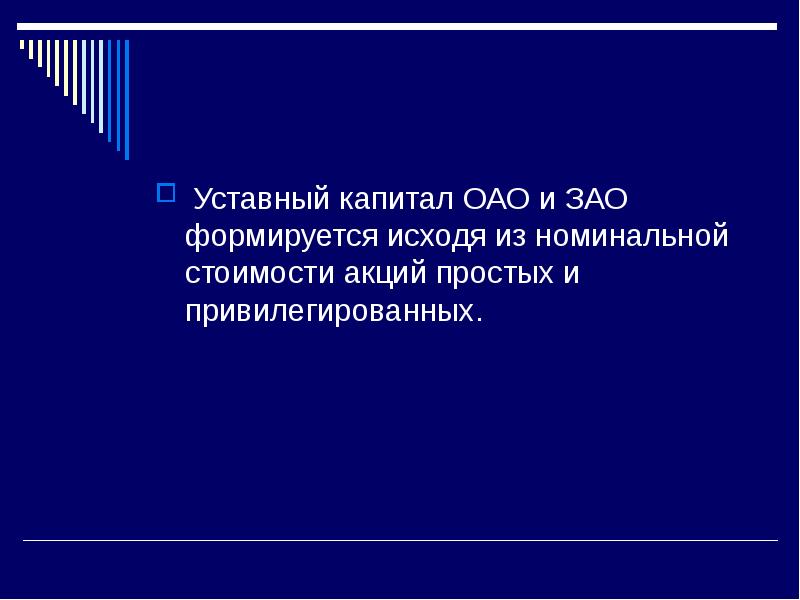 Уставный капитал ОАО и ЗАО формируется исходя из номинальной стоимости акций простых и привилегированных.